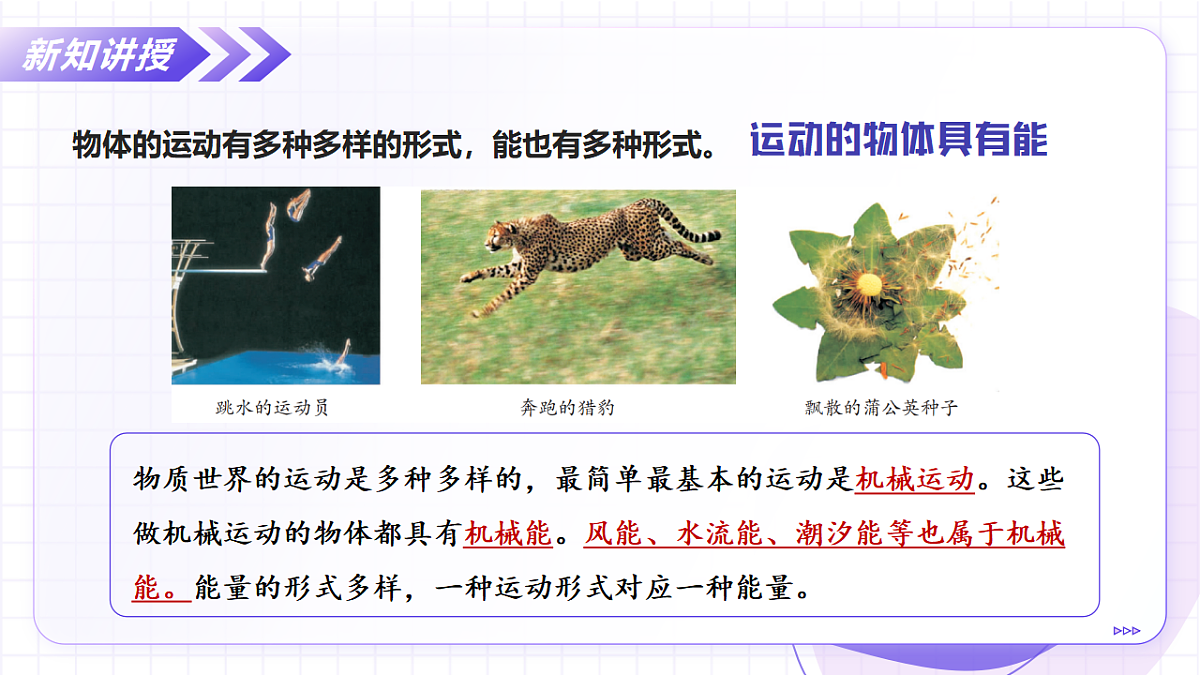 新知讲授

物体的运动有多种多样的形式，能也有多种形式。 运动的物体具有能

跳水的运动员

奔跑的猎豹

飘散的蒲公英种子

物质世界的运动是多种多样的，最简单最基本的运动是机械运动。这些做机械运动的物体都具有机械能。风能、水流能、潮汐能等也属于机械能。能量的形式多样，一种运动形式对应一种能量。